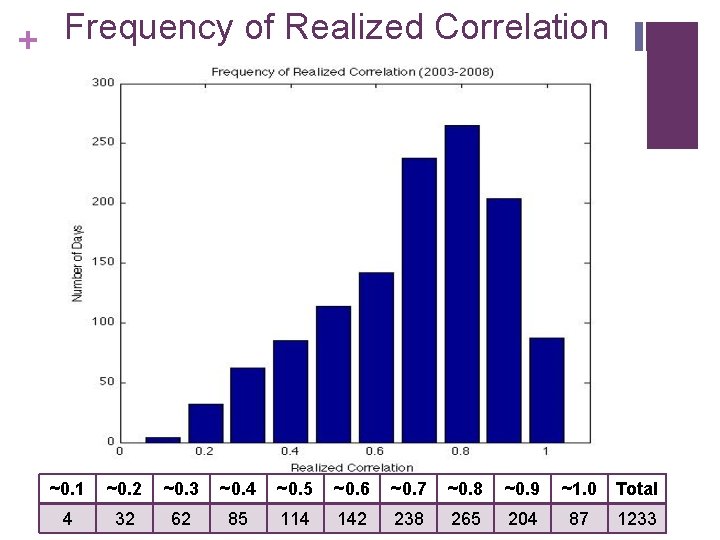 + Frequency of Realized Correlation

Frequency of Realized Correlation (2003-2008)

Number of Days

300
250
200
150
100
50
0

0 0.2 0.4 0.6 0.8 1

Realized Correlation

| ~0.1 | ~0.2 | ~0.3 | ~0.4 | ~0.5 | ~0.6 | ~0.7 | ~0.8 | ~0.9 | ~1.0 | Total |
|---|---|---|---|---|---|---|---|---|---|---|
| 4 | 32 | 62 | 85 | 114 | 142 | 238 | 265 | 204 | 87 | 1233 |